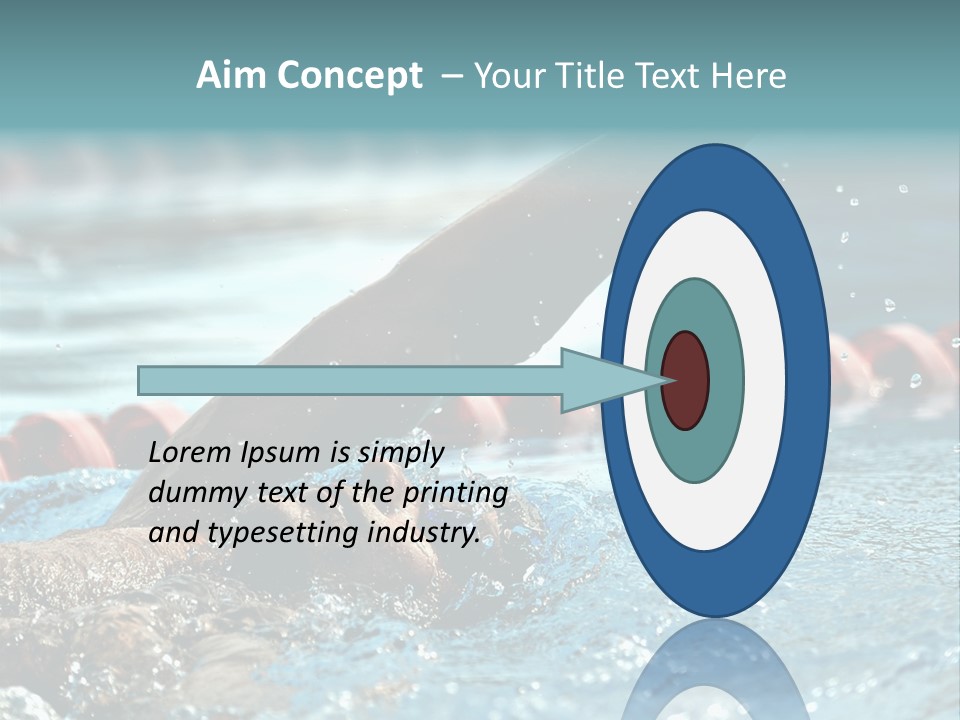 Aim Concept – Your Title Text Here

Lorem Ipsum is simply dummy text of the printing and typesetting industry.